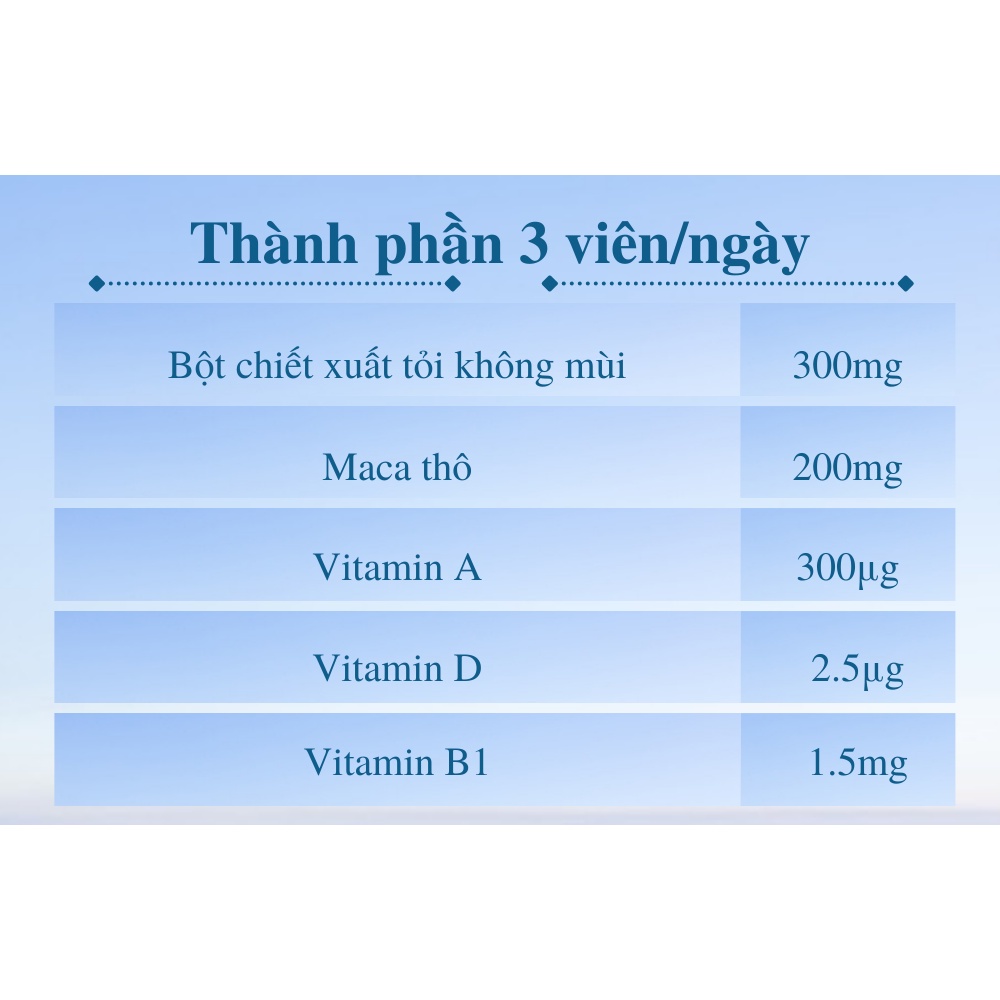 Thành phần 3 viên/ngày

| Bột chiết xuất tỏi không mùi | 300mg |
|---|---|
| Maca thô | 200mg |
| Vitamin A | 300µg |
| Vitamin D | 2.5µg |
| Vitamin B1 | 1.5mg |